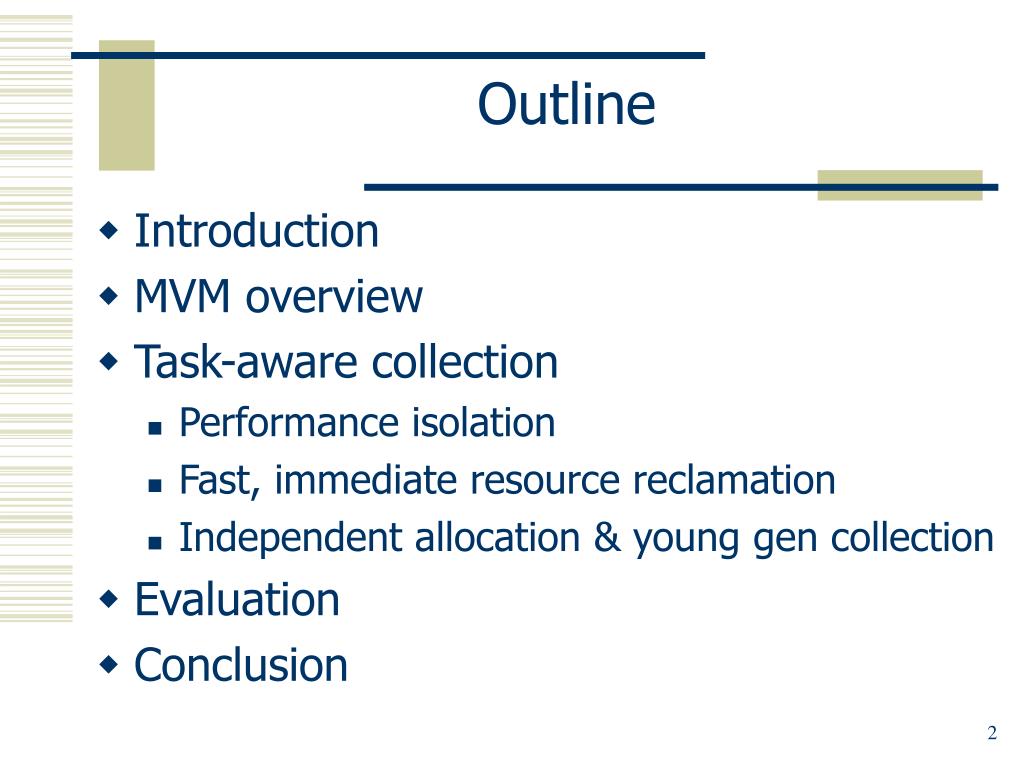 Outline

- Introduction
- MVM overview
- Task-aware collection
  - Performance isolation
  - Fast, immediate resource reclamation
  - Independent allocation & young gen collection
- Evaluation
- Conclusion

2